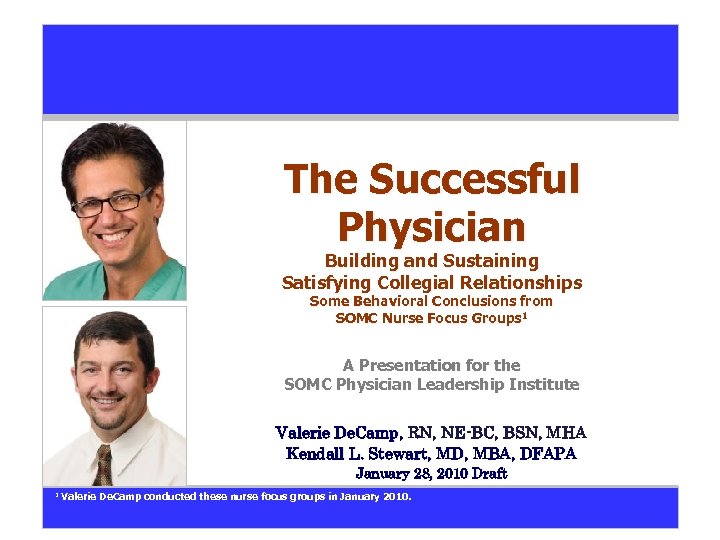 The Successful Physician

Building and Sustaining Satisfying Collegial Relationships

Some Behavioral Conclusions from SOMC Nurse Focus Groups$^1$

A Presentation for the SOMC Physician Leadership Institute

Valerie DeCamp, RN, NE-BC, BSN, MHA
Kendall L. Stewart, MD, MBA, DFAPA
January 28, 2010 Draft

$^1$ Valerie DeCamp conducted these nurse focus groups in January 2010.